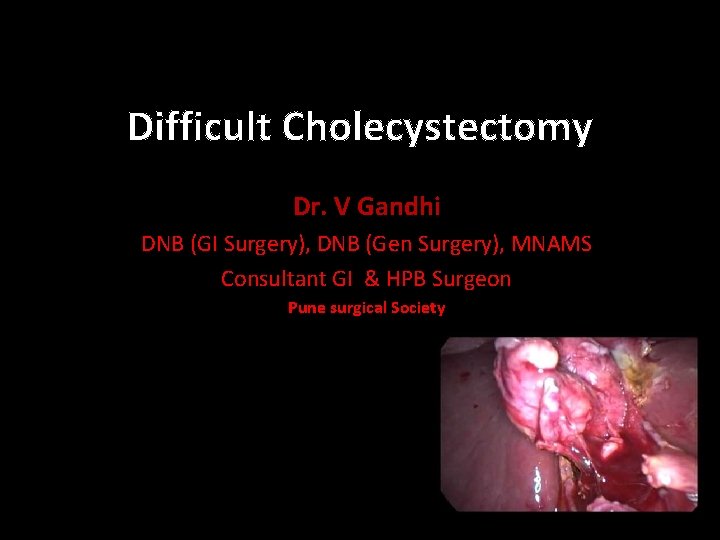 Difficult Cholecystectomy

Dr. V Gandhi

DNB (GI Surgery), DNB (Gen Surgery), MNAMS

Consultant GI & HPB Surgeon

Pune surgical Society